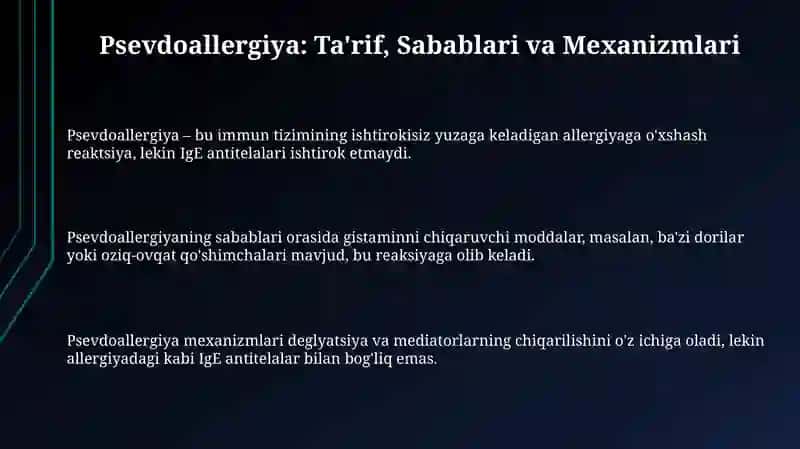 Psevdoallergiya: Ta'rif, Sabablari va Mexanizmlari

Psevdoallergiya – bu immun tizimining ishtirokisiz yuzaga keladigan allergiyaga o'xshash reaktsiya, lekin IgE antitelalari ishtirok etmaydi.

Psevdoallergiyaning sabablari orasida gistaminni chiqaruvchi moddalar, masalan, ba'zi dorilar yoki oziq-ovqat qo'shimchalari mavjud, bu reaksiyaga olib keladi.

Psevdoallergiya mexanizmlari deglyatsiya va mediatorlarning chiqarilishini o'z ichiga oladi, lekin allergiyadagi kabi IgE antitelalar bilan bog'liq emas.